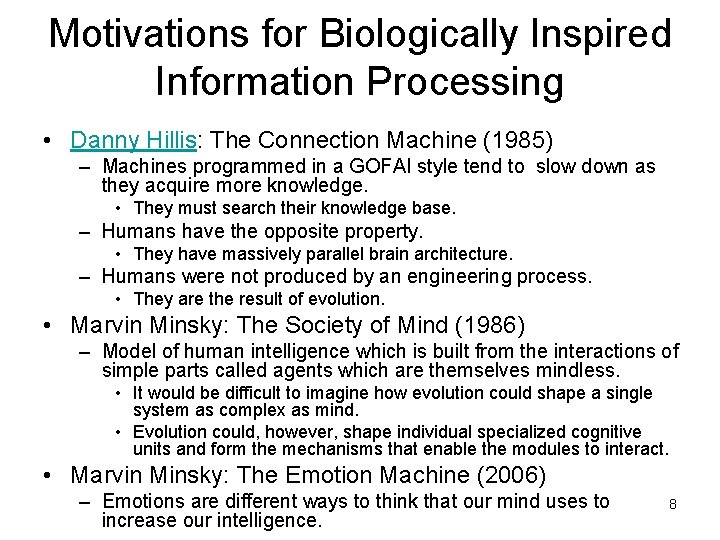 Motivations for Biologically Inspired Information Processing

• Danny Hillis: The Connection Machine (1985)
– Machines programmed in a GOFAI style tend to slow down as they acquire more knowledge.
• They must search their knowledge base.
– Humans have the opposite property.
• They have massively parallel brain architecture.
– Humans were not produced by an engineering process.
• They are the result of evolution.
• Marvin Minsky: The Society of Mind (1986)
– Model of human intelligence which is built from the interactions of simple parts called agents which are themselves mindless.
• It would be difficult to imagine how evolution could shape a single system as complex as mind.
• Evolution could, however, shape individual specialized cognitive units and form the mechanisms that enable the modules to interact.
• Marvin Minsky: The Emotion Machine (2006)
– Emotions are different ways to think that our mind uses to increase our intelligence.

8